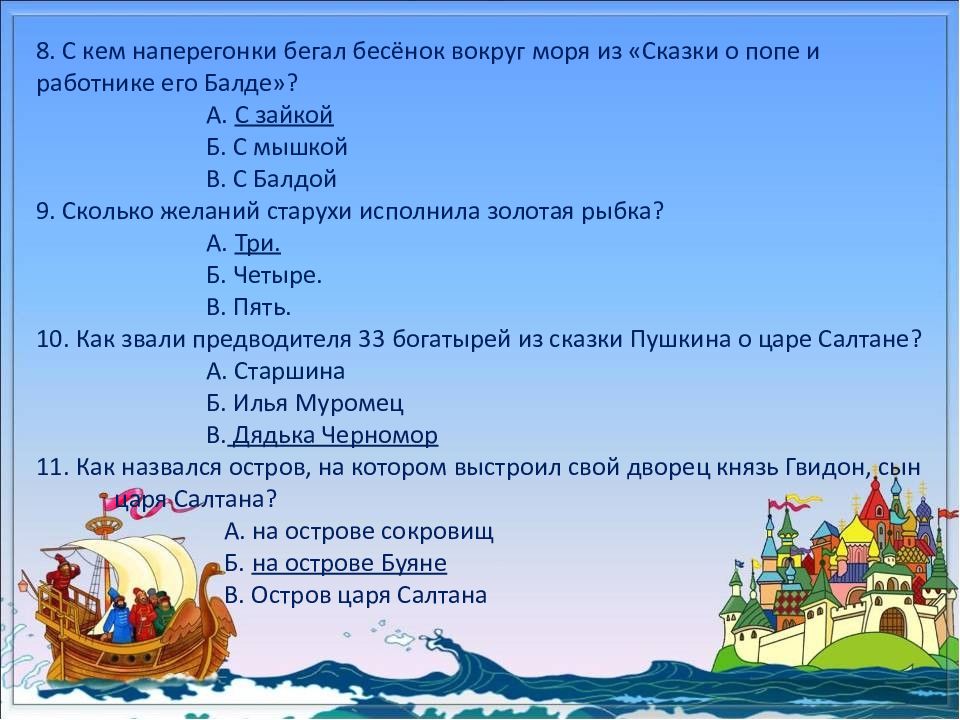 8. С кем наперегонки бегал бесёнок вокруг моря из «Сказки о попе и работнике его Балде»?

А. С зайкой

Б. С мышкой

В. С Балдой

9. Сколько желаний старухи исполнила золотая рыбка?

А. Три.

Б. Четыре.

В. Пять.

10. Как звали предводителя 33 богатырей из сказки Пушкина о царе Салтане?

А. Старшина

Б. Илья Муромец

В. Дядька Черномор

11. Как назвался остров, на котором выстроил свой дворец князь Гвидон, сын царя Салтана?

А. на острове сокровищ

Б. на острове Буяне

В. Остров царя Салтана